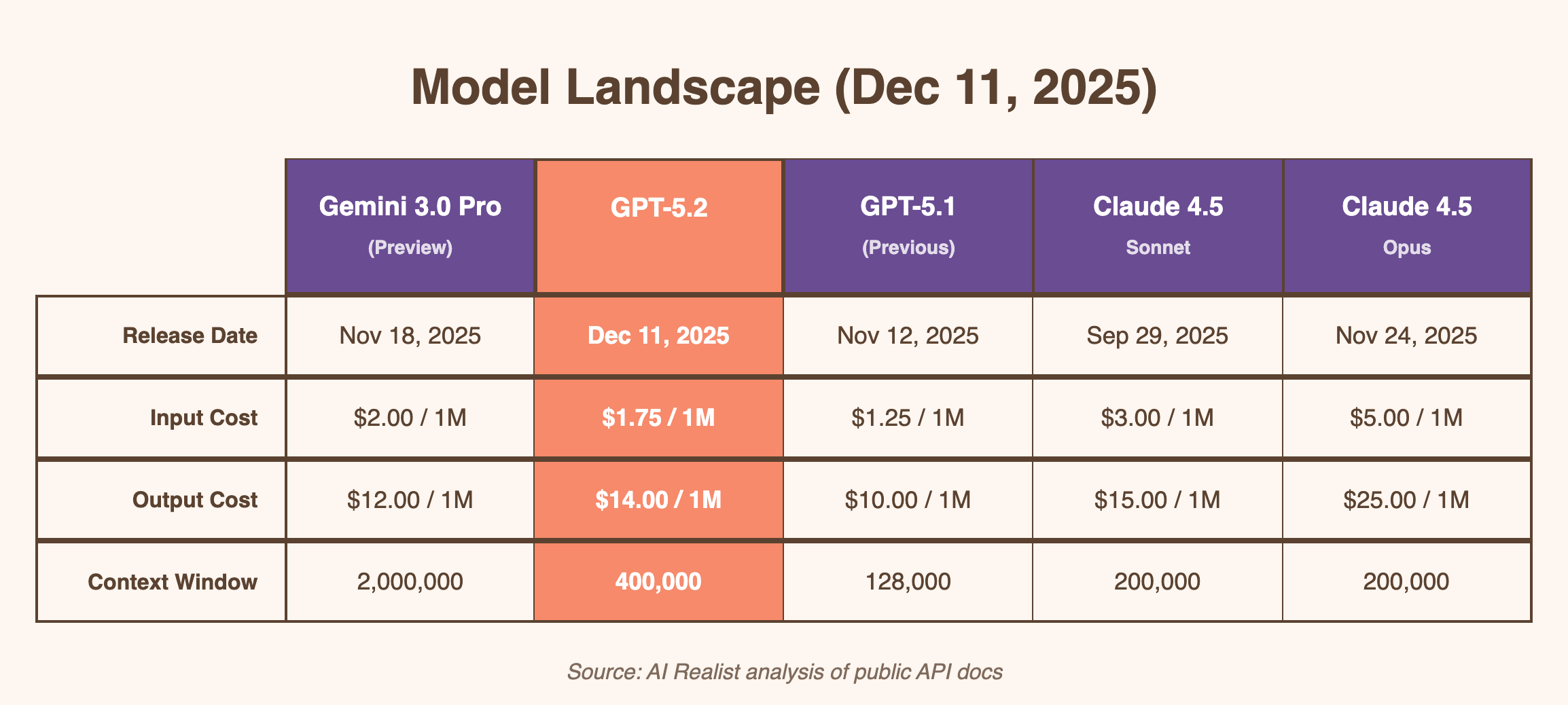 Model Landscape (Dec 11, 2025)

| | Gemini 3.0 Pro (Preview) | GPT-5.2 | GPT-5.1 (Previous) | Claude 4.5 Sonnet | Claude 4.5 Opus |
|---|---|---|---|---|---|
| Release Date | Nov 18, 2025 | Dec 11, 2025 | Nov 12, 2025 | Sep 29, 2025 | Nov 24, 2025 |
| Input Cost | \$2.00 / 1M | \$1.75 / 1M | \$1.25 / 1M | \$3.00 / 1M | \$5.00 / 1M |
| Output Cost | \$12.00 / 1M | \$14.00 / 1M | \$10.00 / 1M | \$15.00 / 1M | \$25.00 / 1M |
| Context Window | 2,000,000 | 400,000 | 128,000 | 200,000 | 200,000 |

Source: AI Realist analysis of public API docs